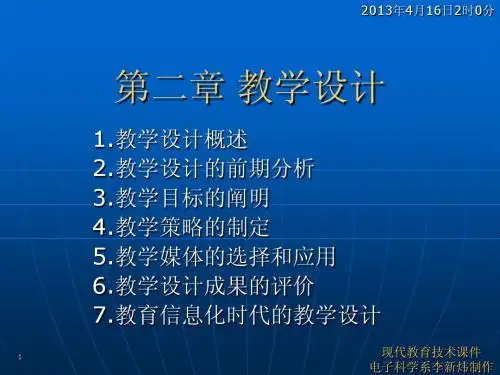 2013年4月16日2时0分

第二章 教学设计

1.教学设计概述
2.教学设计的前期分析
3.教学目标的阐明
4.教学策略的制定
5.教学媒体的选择和应用
6.教学设计成果的评价
7.教育信息化时代的教学设计

1

现代教育技术课件
电子科学系李新炜制作